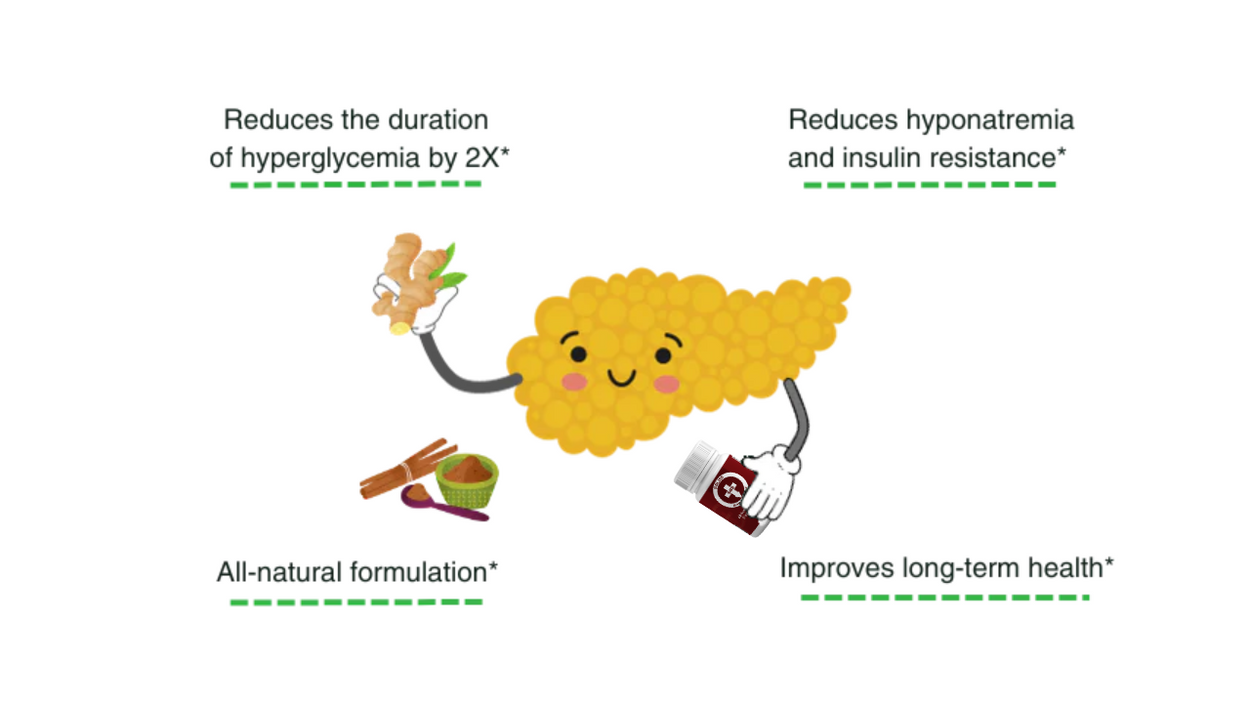 Reduces the duration of hyperglycemia by 2X*

Reduces hyponatremia and insulin resistance*

All-natural formulation*

Improves long-term health*